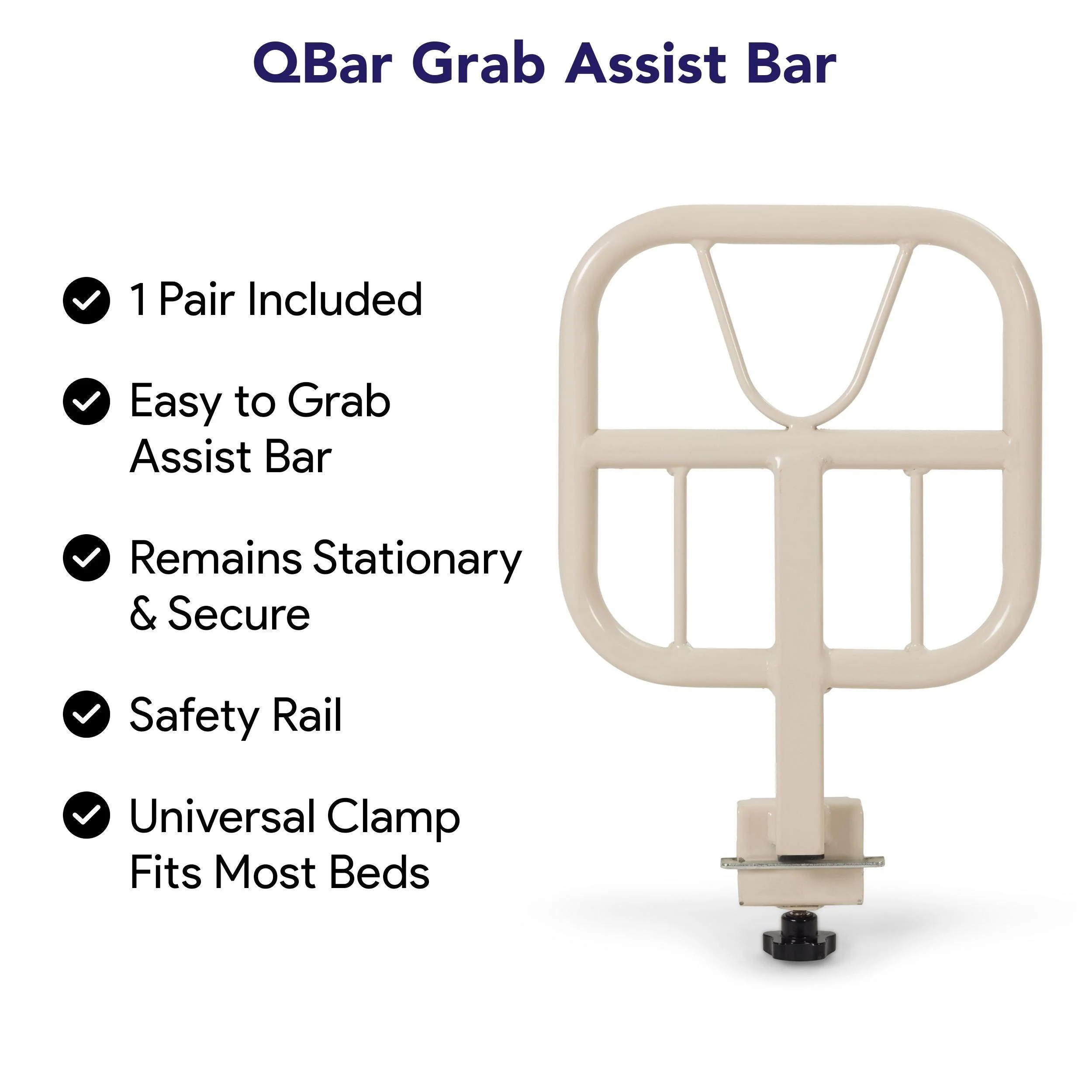 QBar Grab Assist Bar

1 Pair Included

Easy to Grab Assist Bar

Remains Stationary & Secure

Safety Rail

Universal Clamp Fits Most Beds